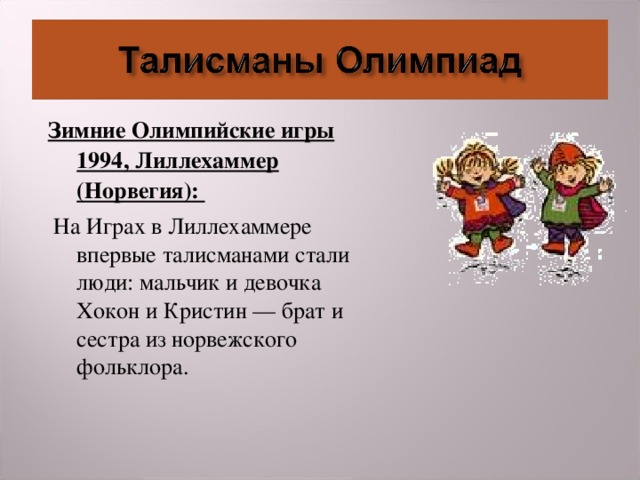 Талисманы Олимпиад

Зимние Олимпийские игры 1994, Лиллехаммер (Норвегия):

На Играх в Лиллехаммере впервые талисманами стали люди: мальчик и девочка Хокон и Кристин — брат и сестра из норвежского фольклора.